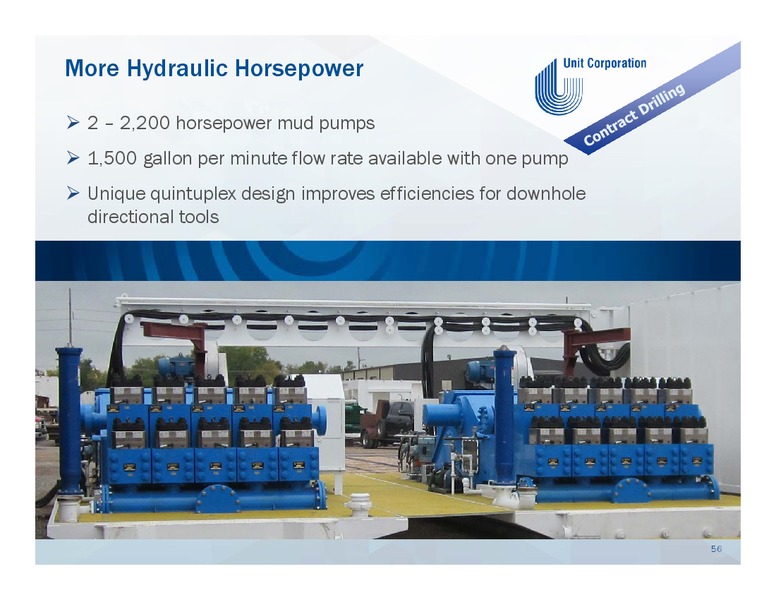 More Hydraulic Horsepower

Unit Corporation

Contract Drilling

➢ 2 – 2,200 horsepower mud pumps

➢ 1,500 gallon per minute flow rate available with one pump

➢ Unique quintuplex design improves efficiencies for downhole directional tools

56